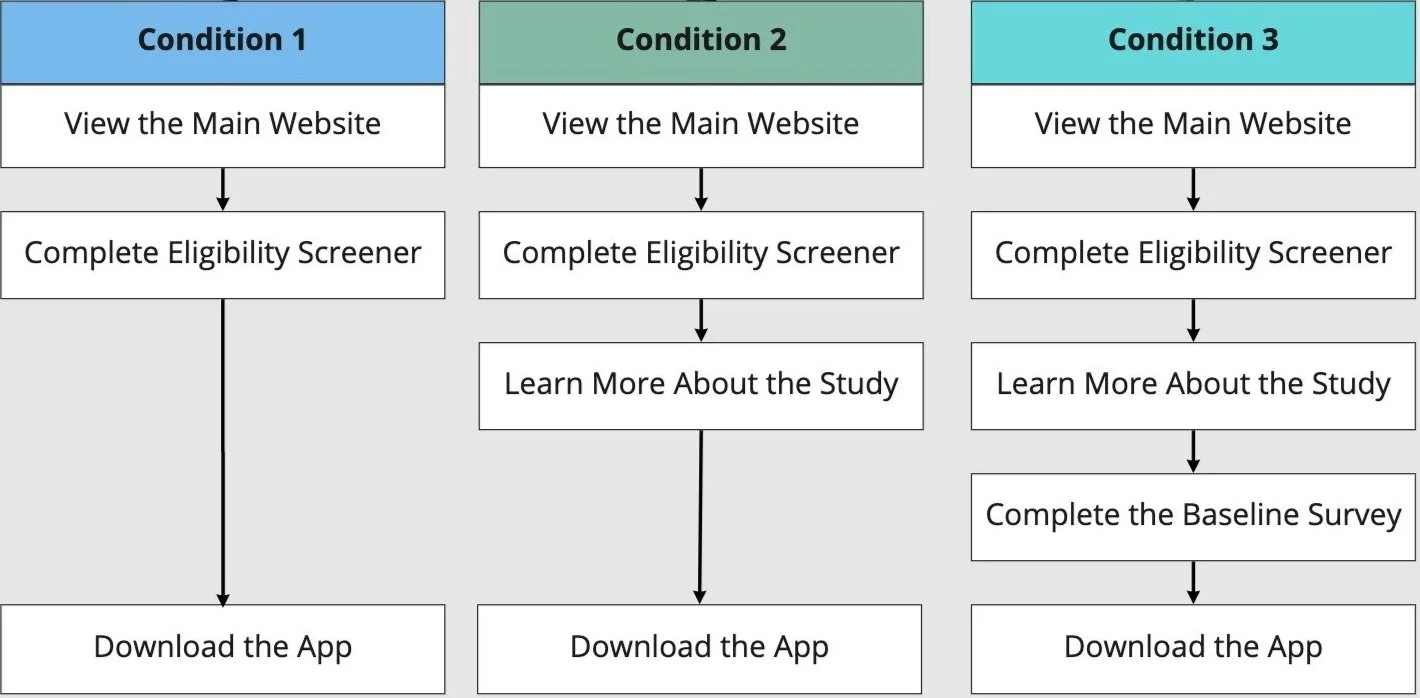 Condition 1

View the Main Website

Complete Eligibility Screener

Download the App

Condition 2

View the Main Website

Complete Eligibility Screener

Learn More About the Study

Download the App

Condition 3

View the Main Website

Complete Eligibility Screener

Learn More About the Study

Complete the Baseline Survey

Download the App